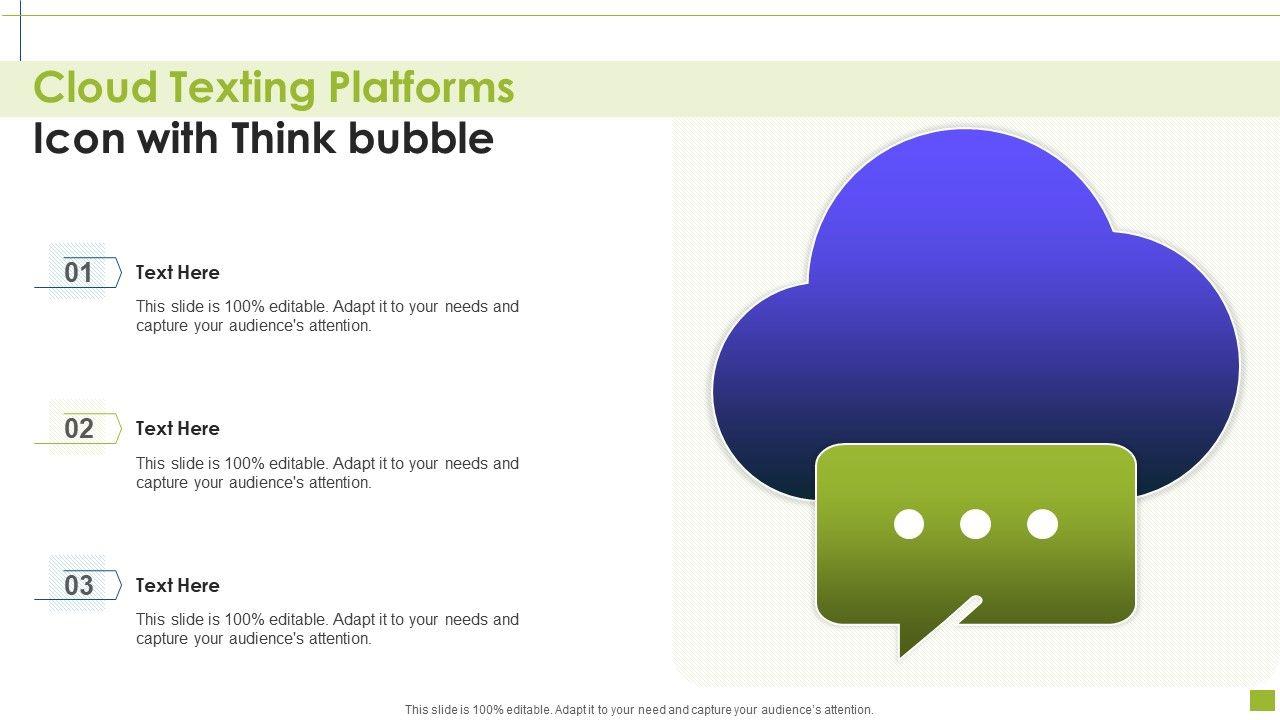 Cloud Texting Platforms
Icon with Think bubble

01
Text Here
This slide is 100% editable. Adapt it to your needs and capture your audience's attention.

02
Text Here
This slide is 100% editable. Adapt it to your needs and capture your audience's attention.

03
Text Here
This slide is 100% editable. Adapt it to your needs and capture your audience's attention.

This slide is 100% editable. Adapt it to your need and capture your audience's attention.